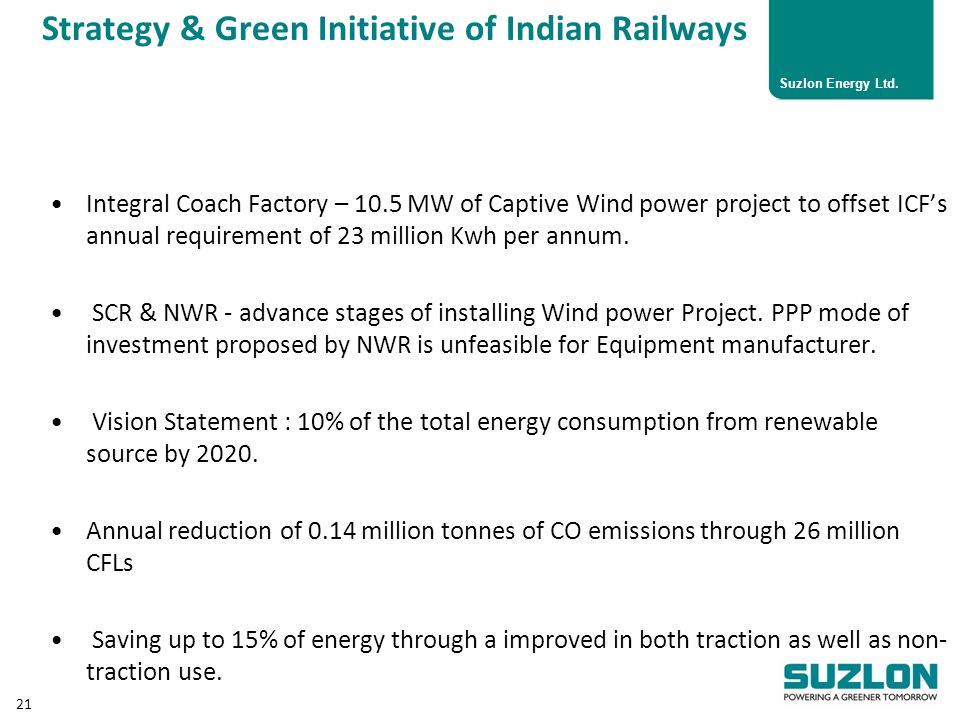 Strategy & Green Initiative of Indian Railways

Suzlon Energy Ltd.

• Integral Coach Factory – 10.5 MW of Captive Wind power project to offset ICF's annual requirement of 23 million Kwh per annum.

• SCR & NWR - advance stages of installing Wind power Project. PPP mode of investment proposed by NWR is unfeasible for Equipment manufacturer.

• Vision Statement : 10% of the total energy consumption from renewable source by 2020.

• Annual reduction of 0.14 million tonnes of CO emissions through 26 million CFLs

• Saving up to 15% of energy through a improved in both traction as well as non-traction use.

21

SUZLON
POWERING A GREENER TOMORROW